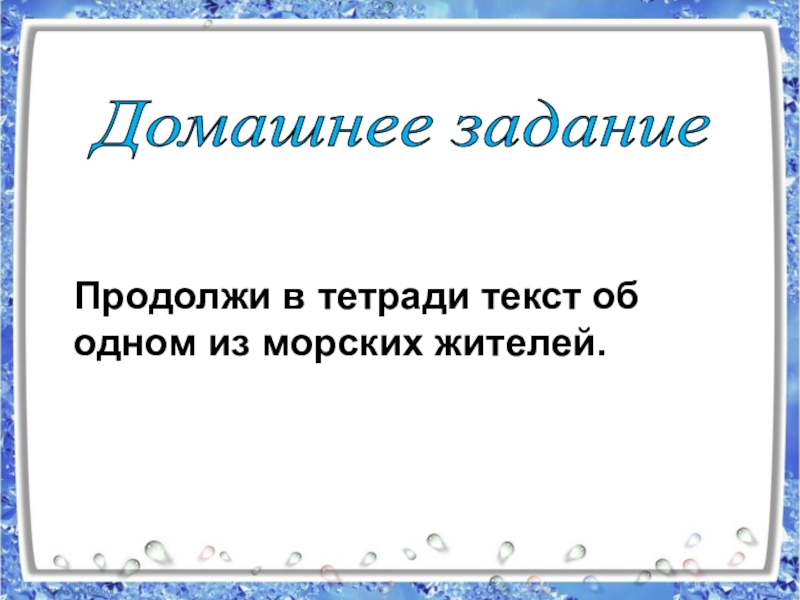 Домашнее задание

Продолжи в тетради текст об одном из морских жителей.